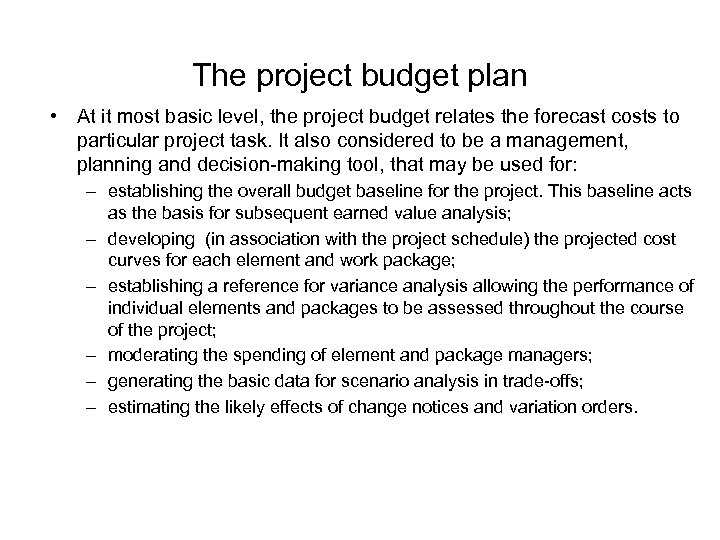 The project budget plan

• At it most basic level, the project budget relates the forecast costs to particular project task. It also considered to be a management, planning and decision-making tool, that may be used for:
– establishing the overall budget baseline for the project. This baseline acts as the basis for subsequent earned value analysis;
– developing (in association with the project schedule) the projected cost curves for each element and work package;
– establishing a reference for variance analysis allowing the performance of individual elements and packages to be assessed throughout the course of the project;
– moderating the spending of element and package managers;
– generating the basic data for scenario analysis in trade-offs;
– estimating the likely effects of change notices and variation orders.